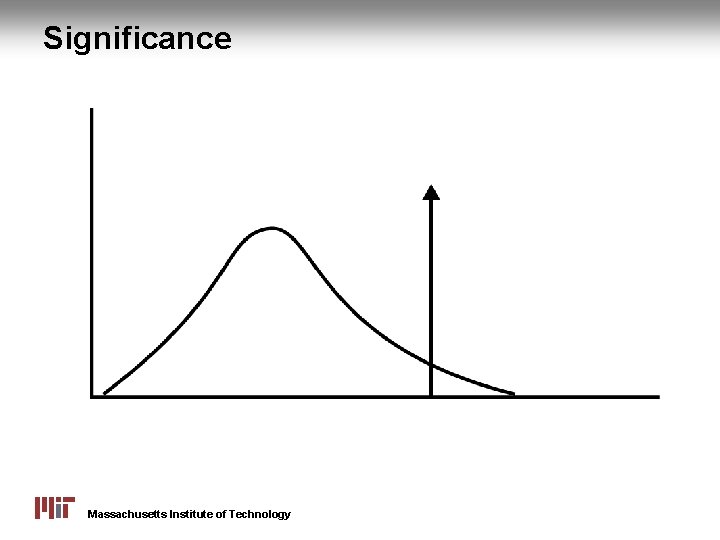 Significance

MIT Massachusetts Institute of Technology